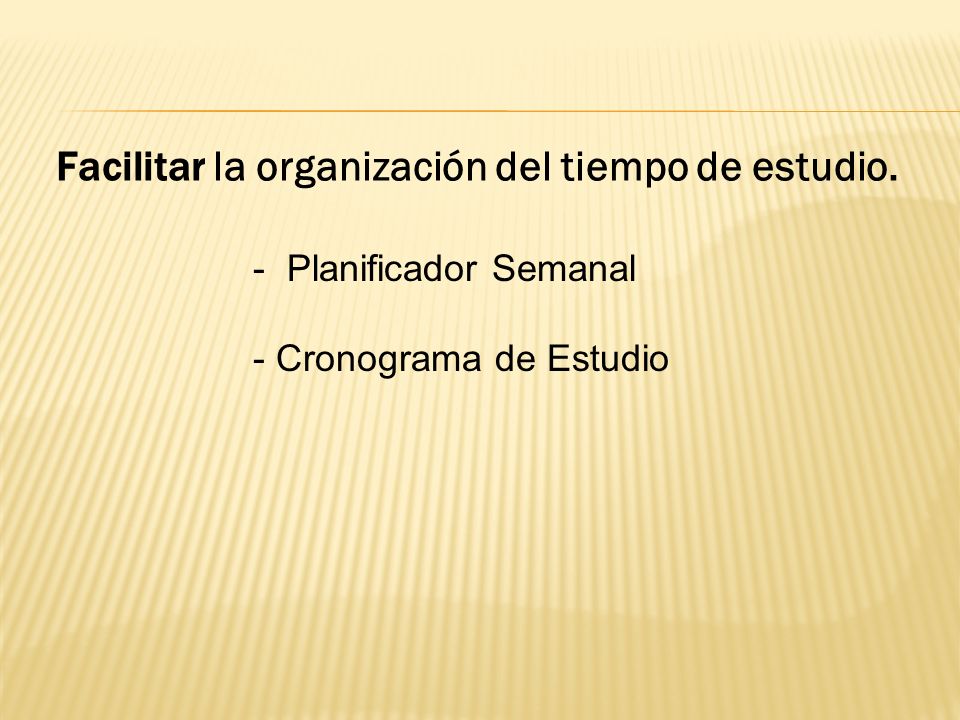 Facilitar la organización del tiempo de estudio.

- Planificador Semanal

- Cronograma de Estudio